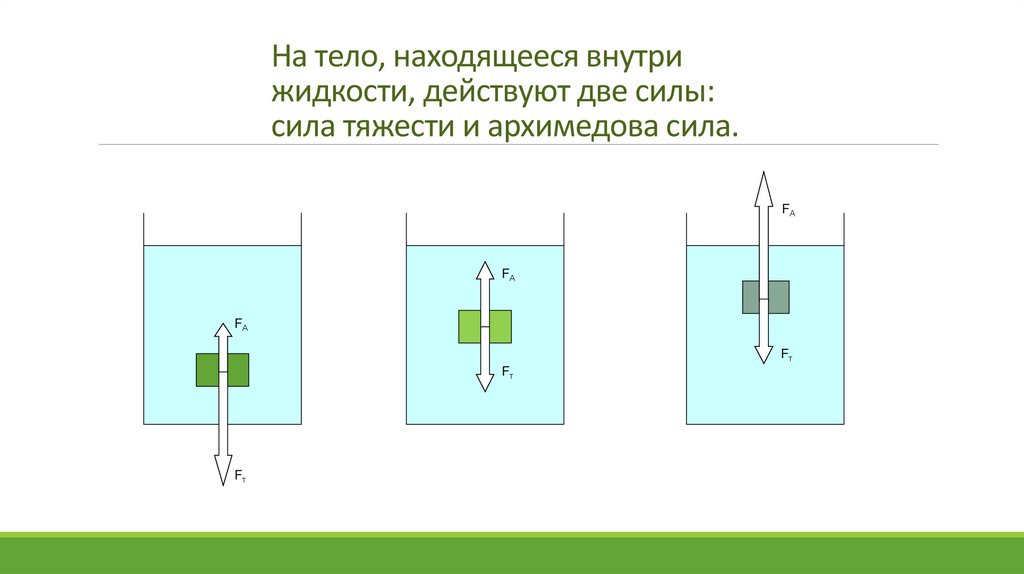 На тело, находящееся внутри жидкости, действуют две силы: сила тяжести и архимедова сила.

$F_A$

$F_т$

$F_A$

$F_т$

$F_A$

$F_т$